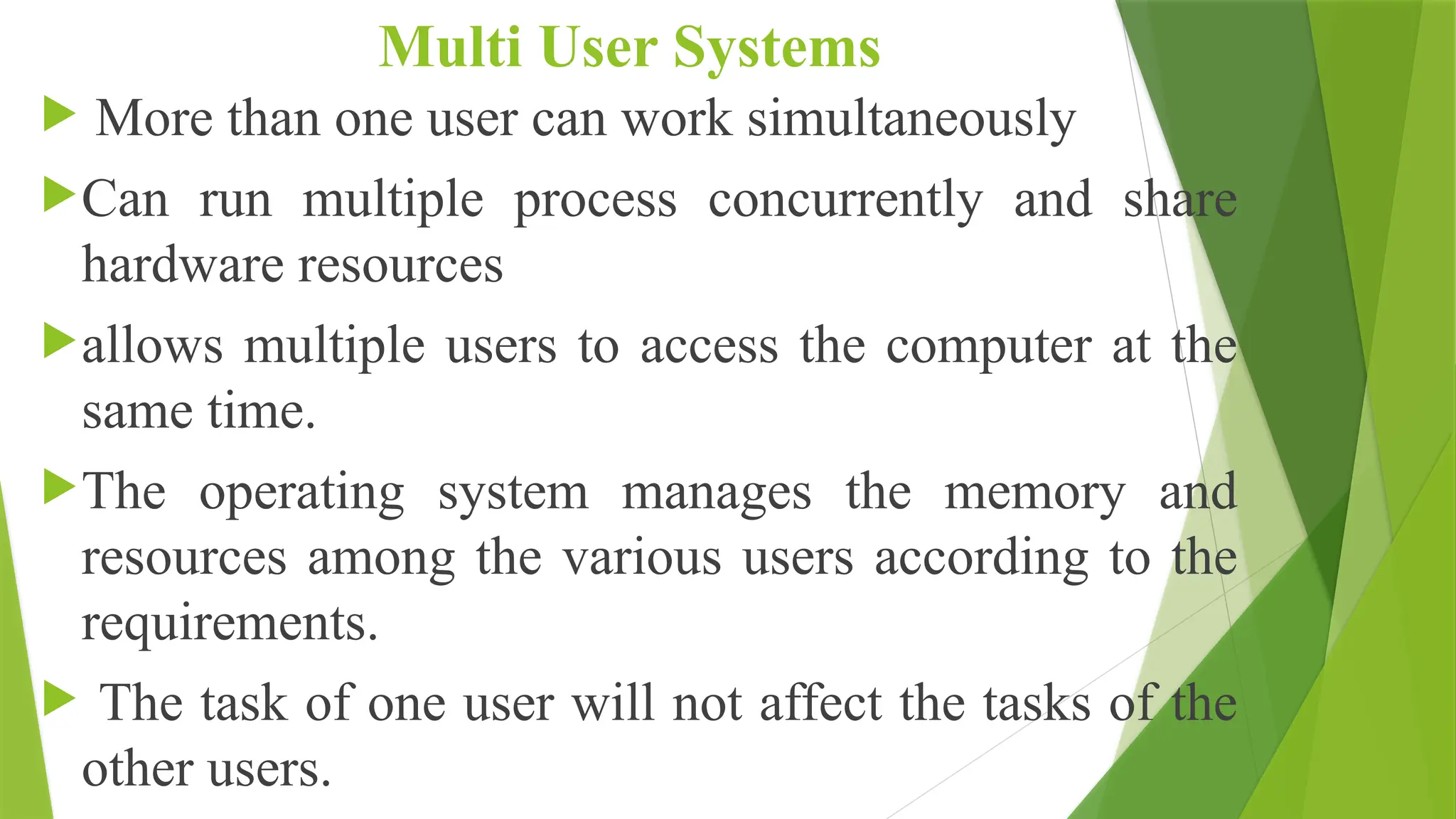 Multi User Systems

More than one user can work simultaneously

Can run multiple process concurrently and share hardware resources

allows multiple users to access the computer at the same time.

The operating system manages the memory and resources among the various users according to the requirements.

The task of one user will not affect the tasks of the other users.